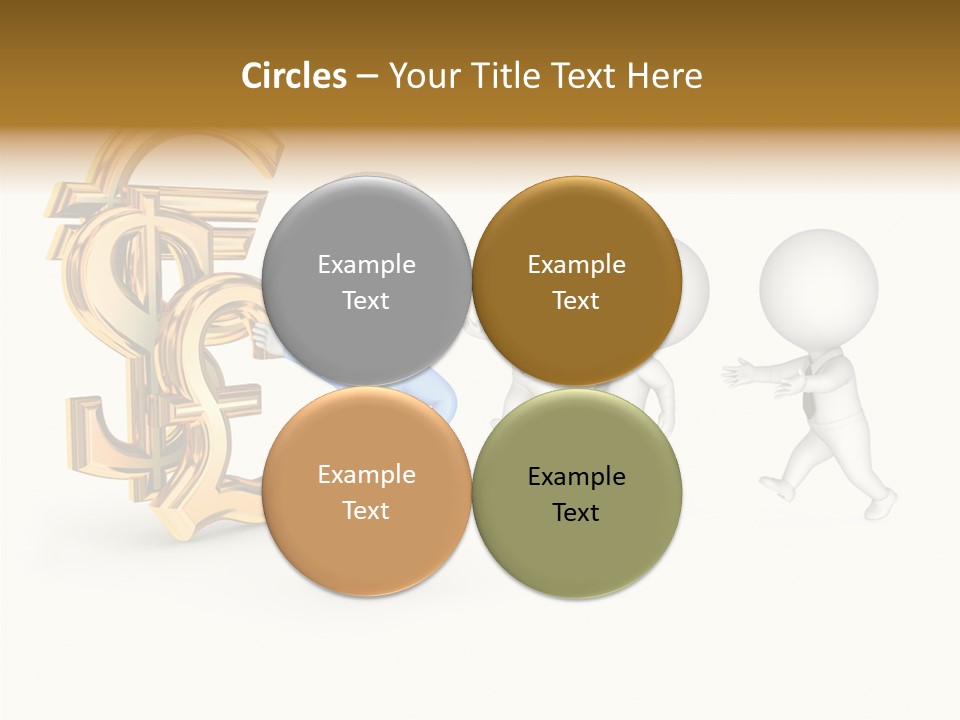 Circles – Your Title Text Here

Example Text

Example Text

Example Text

Example Text